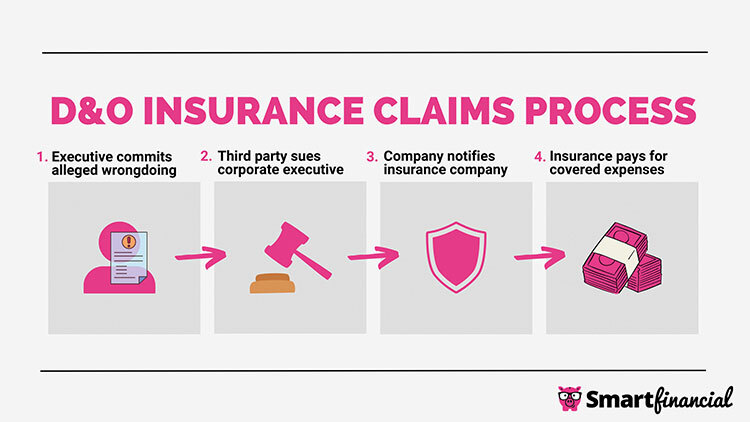 D&O INSURANCE CLAIMS PROCESS

1. Executive commits alleged wrongdoing

2. Third party sues corporate executive

3. Company notifies insurance company

4. Insurance pays for covered expenses

Smartfinancial